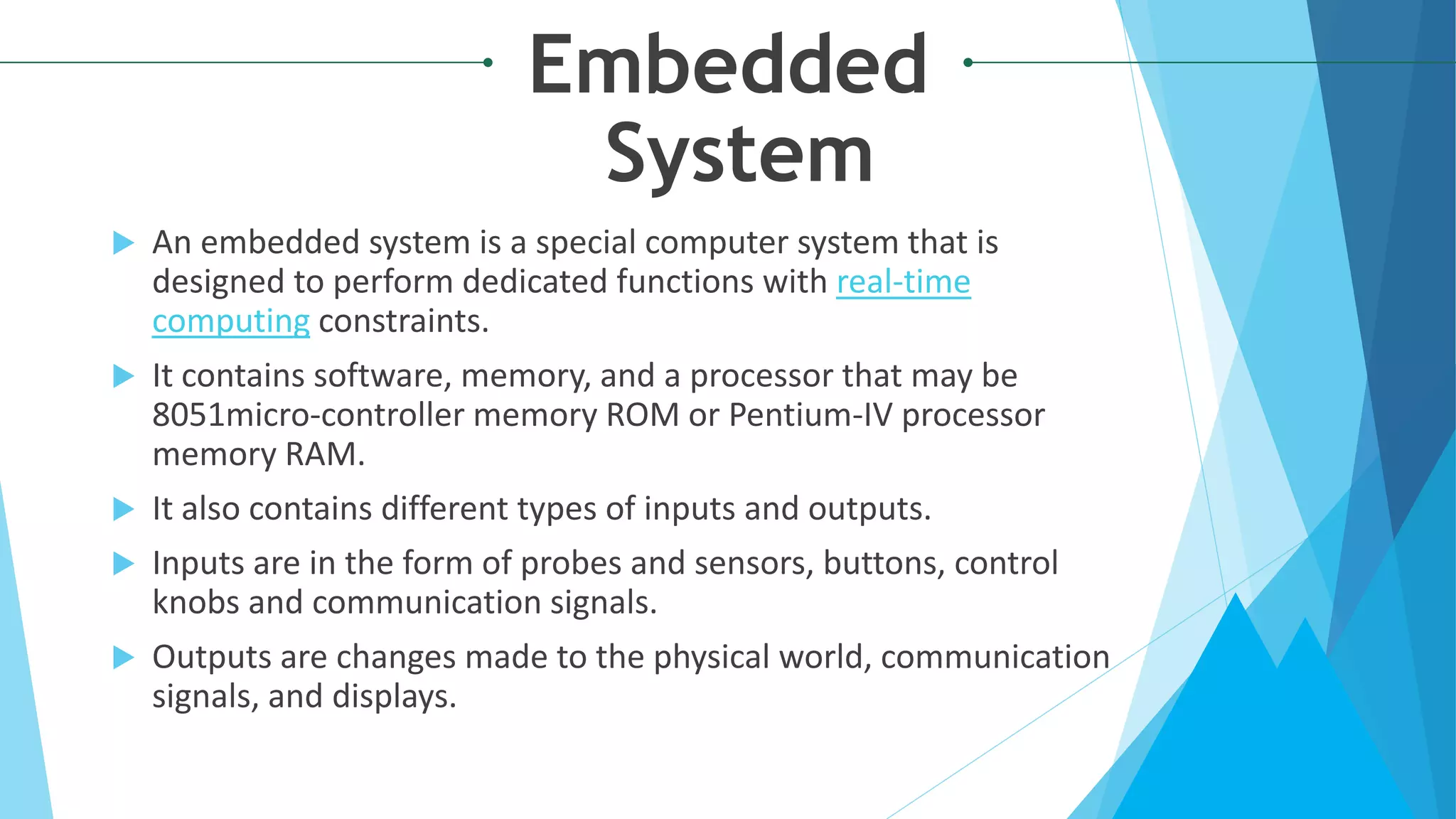 Embedded System

An embedded system is a special computer system that is designed to perform dedicated functions with real-time computing constraints.

It contains software, memory, and a processor that may be 8051micro-controller memory ROM or Pentium-IV processor memory RAM.

It also contains different types of inputs and outputs.

Inputs are in the form of probes and sensors, buttons, control knobs and communication signals.

Outputs are changes made to the physical world, communication signals, and displays.